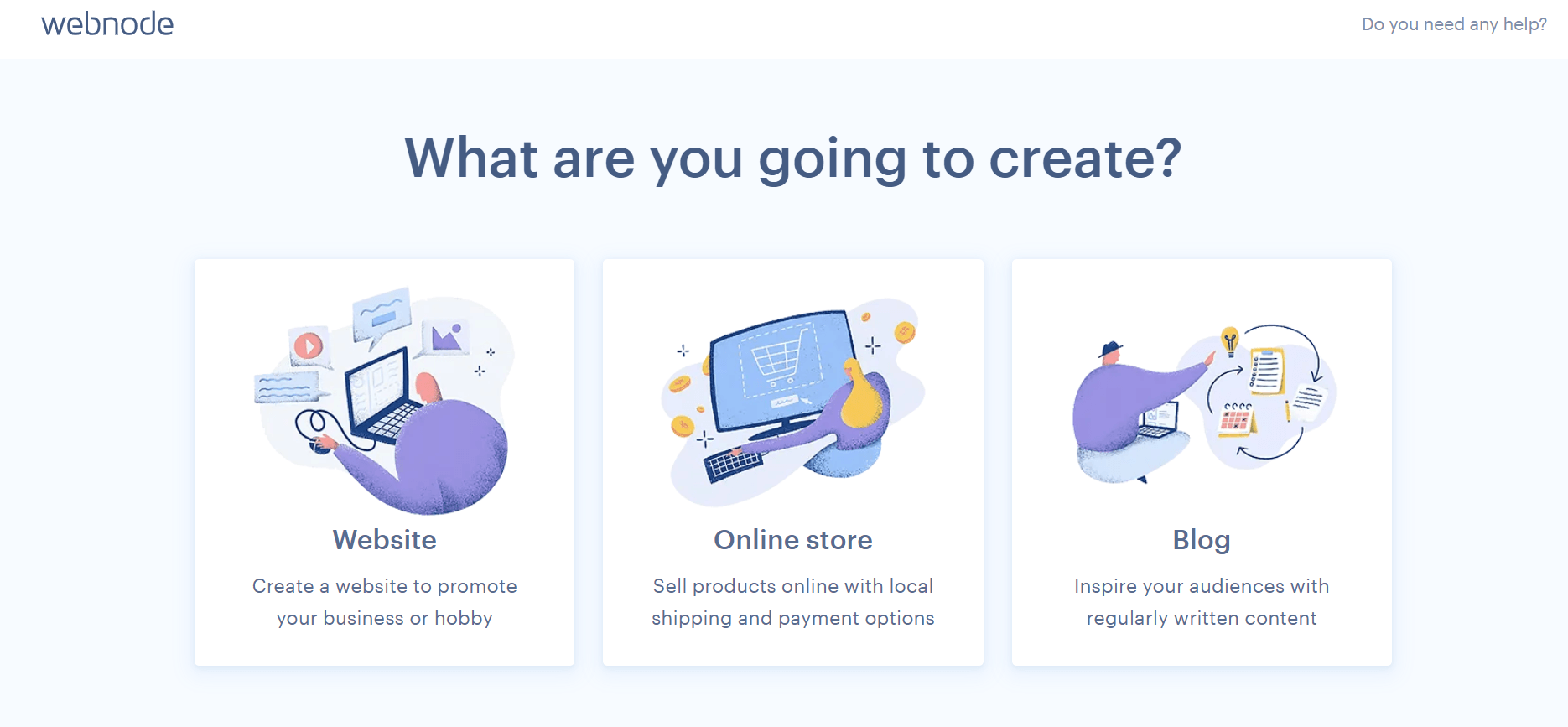 webnode

Do you need any help?

What are you going to create?

Website

Create a website to promote your business or hobby

Online store

Sell products online with local shipping and payment options

Blog

Inspire your audiences with regularly written content